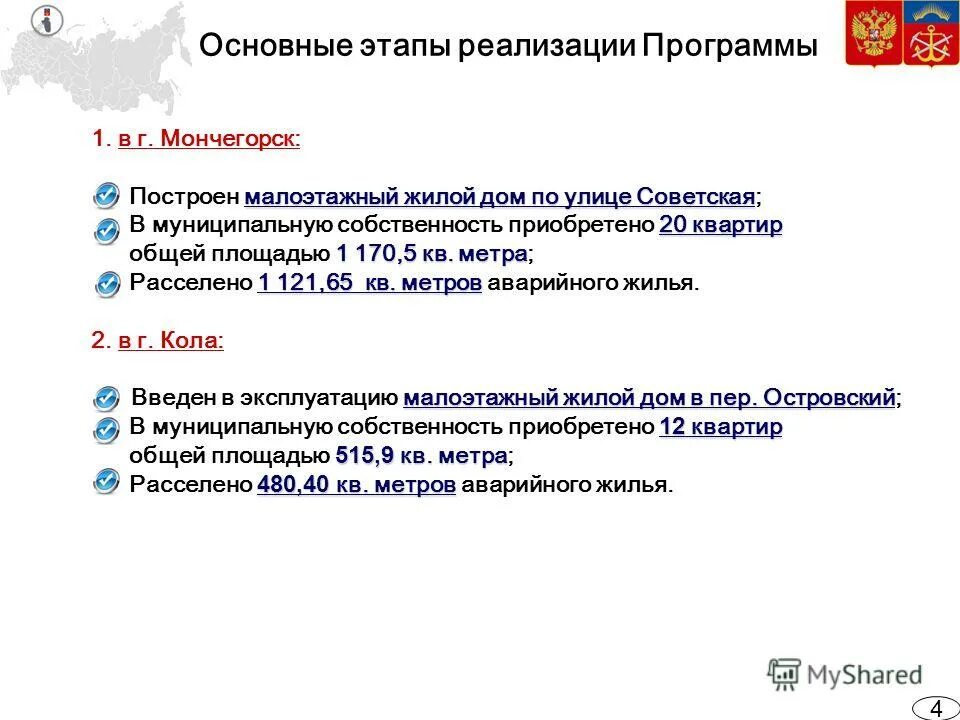 Основные этапы реализации Программы

1. в г. Мончегорск:

Построен малоэтажный жилой дом по улице Советская;
В муниципальную собственность приобретено 20 квартир общей площадью 1 170,5 кв. метра;
Расселено 1 121,65 кв. метров аварийного жилья.

2. в г. Кола:

Введен в эксплуатацию малоэтажный жилой дом в пер. Островский;
В муниципальную собственность приобретено 12 квартир общей площадью 515,9 кв. метра;
Расселено 480,40 кв. метров аварийного жилья.

MyShared

4